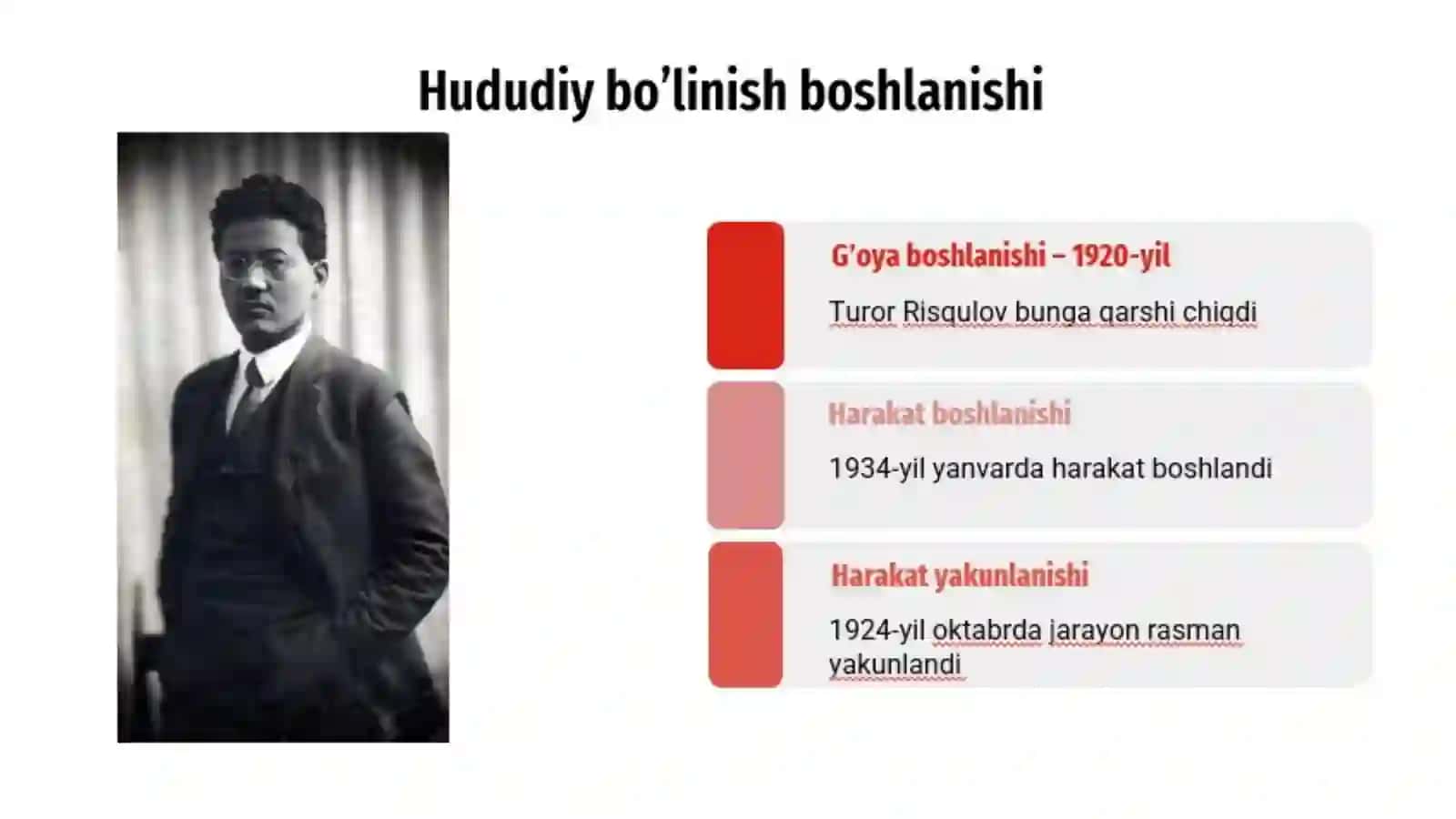 Hududiy bo’linish boshlanishi

G’oya boshlanishi – 1920-yil

Turor Risqulov bunga qarshi chiqdi

Harakat boshlanishi

1934-yil yanvarda harakat boshlandi

Harakat yakunlanishi

1924-yil oktabrda jarayon rasman yakunlandi